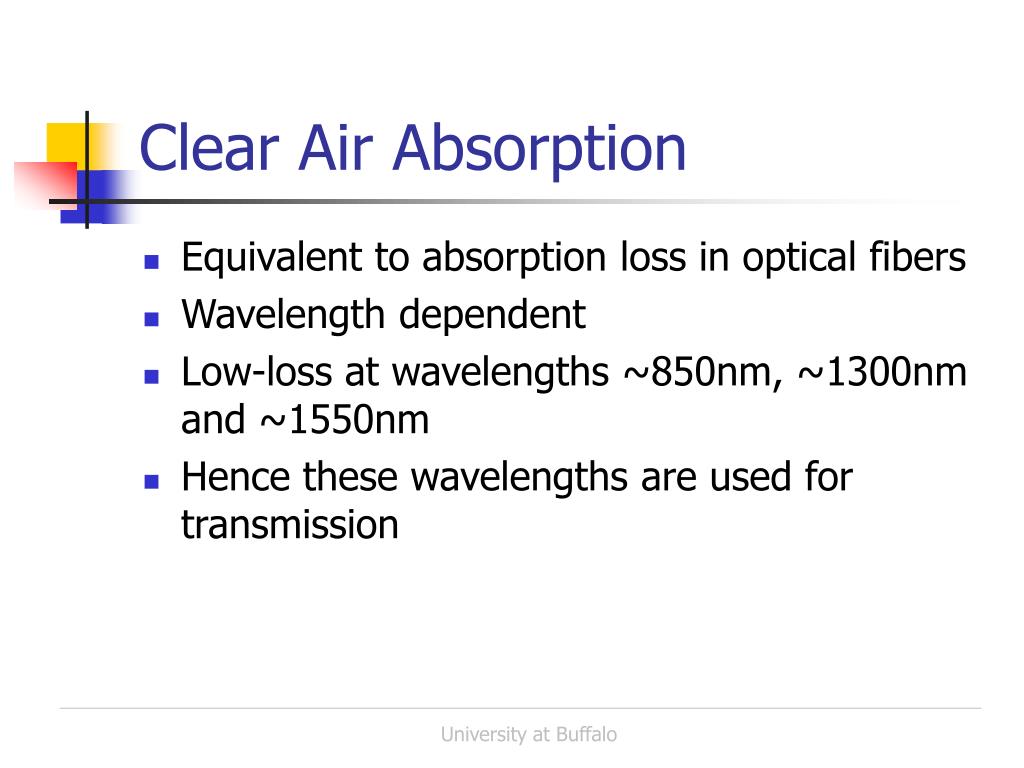 Clear Air Absorption

- Equivalent to absorption loss in optical fibers
- Wavelength dependent
- Low-loss at wavelengths ~850nm, ~1300nm and ~1550nm
- Hence these wavelengths are used for transmission

University at Buffalo